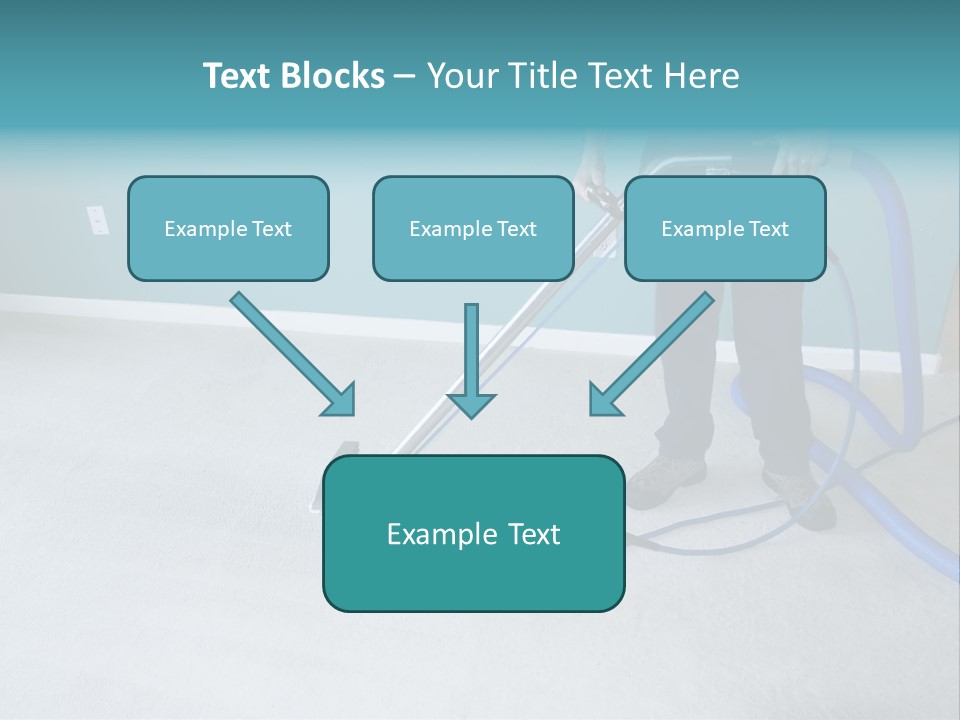 Text Blocks – Your Title Text Here

Example Text

Example Text

Example Text

Example Text